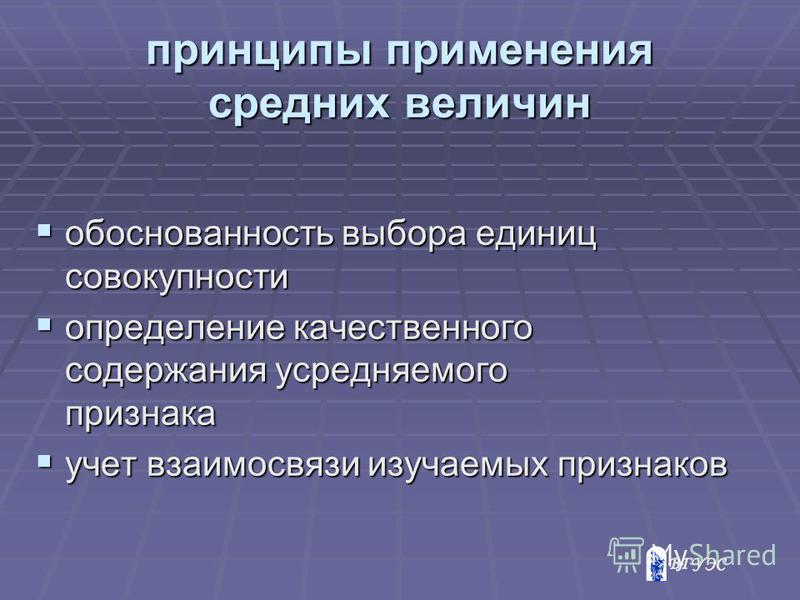 принципы применения средних величин

▪ обоснованность выбора единиц совокупности
▪ определение качественного содержания усредняемого признака
▪ учет взаимосвязи изучаемых признаков

MyShared

ВГУЭС